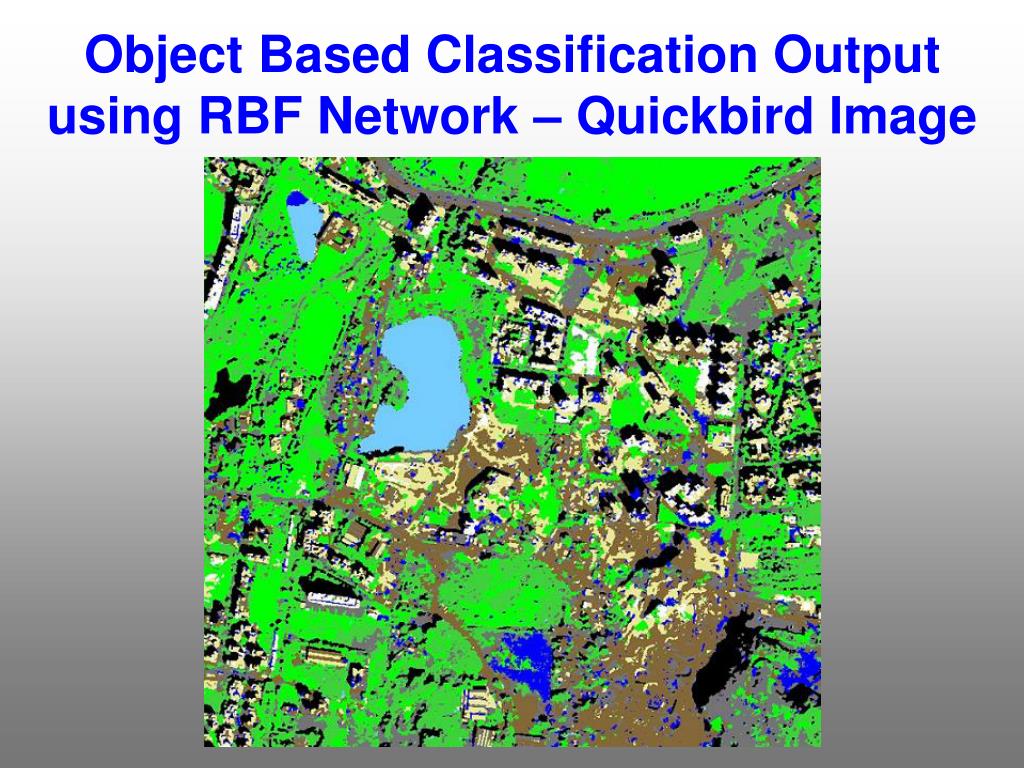 Object Based Classification Output using RBF Network – Quickbird Image